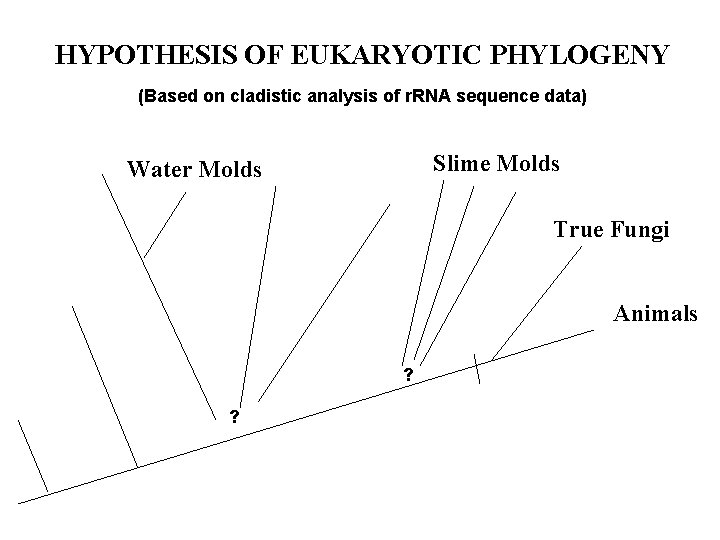 HYPOTHESIS OF EUKARYOTIC PHYLOGENY

(Based on cladistic analysis of rRNA sequence data)

Water Molds

Slime Molds

True Fungi

Animals

?

?